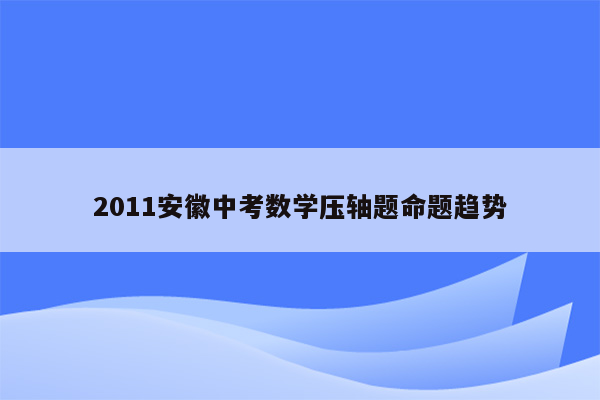 2011安徽中考数学压轴题命题趋势